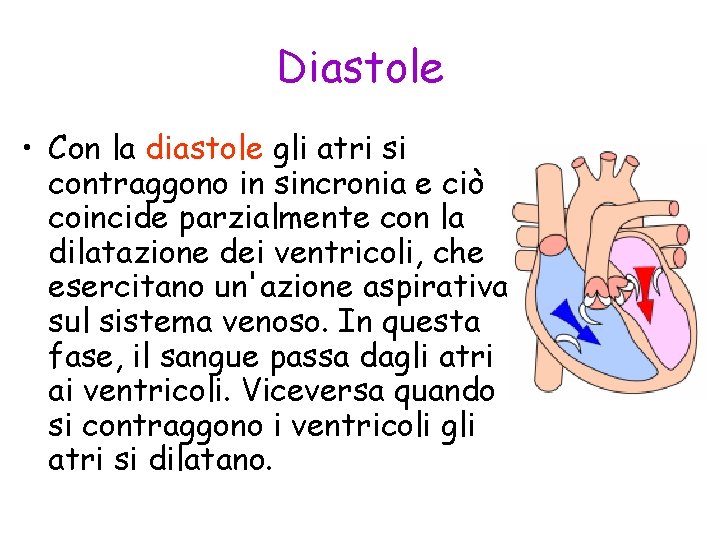 Diastole

• Con la diastole gli atri si contraggono in sincronia e ciò coincide parzialmente con la dilatazione dei ventricoli, che esercitano un'azione aspirativa sul sistema venoso. In questa fase, il sangue passa dagli atri ai ventricoli. Viceversa quando si contraggono i ventricoli gli atri si dilatano.